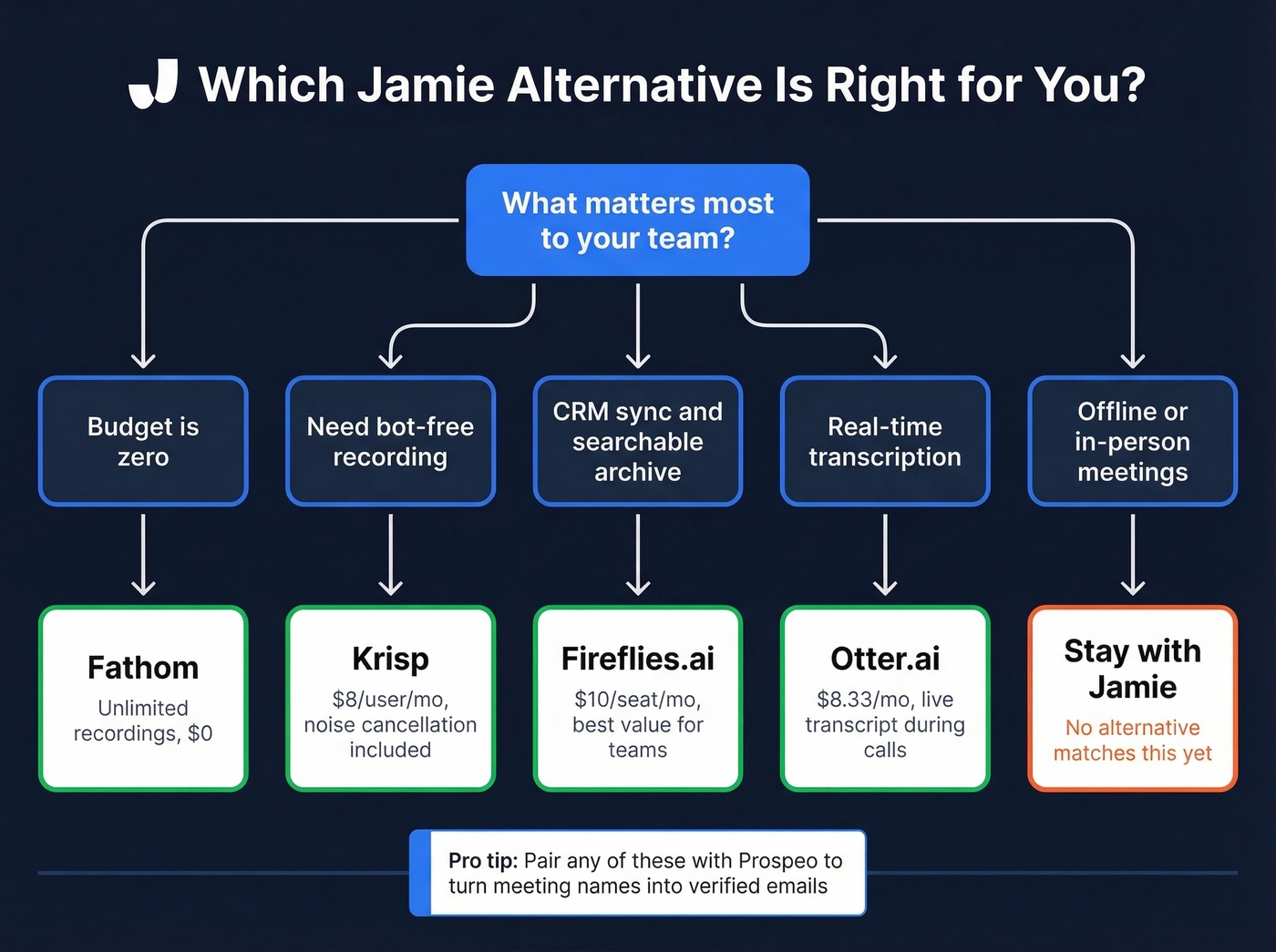 Which Jamie Alternative Is Right for You?

What matters most to your team?

Budget is zero

Need bot-free recording

CRM sync and searchable archive

Real-time transcription

Offline or in-person meetings

Fathom
Unlimited recordings, $0

Krisp
$8/user/mo, noise cancellation included

Fireflies.ai
$10/seat/mo, best value for teams

Otter.ai
$8.33/mo, live transcript during calls

Stay with Jamie
No alternative matches this yet

Pro tip: Pair any of these with Prospeo to turn meeting names into verified emails